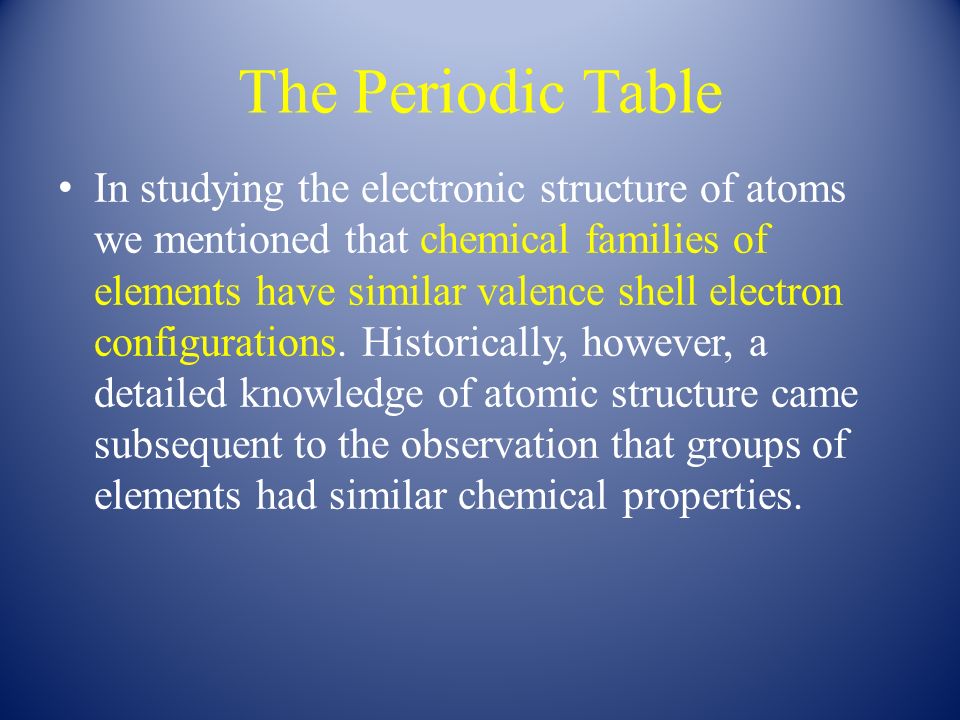 The Periodic Table

• In studying the electronic structure of atoms we mentioned that chemical families of elements have similar valence shell electron configurations. Historically, however, a detailed knowledge of atomic structure came subsequent to the observation that groups of elements had similar chemical properties.